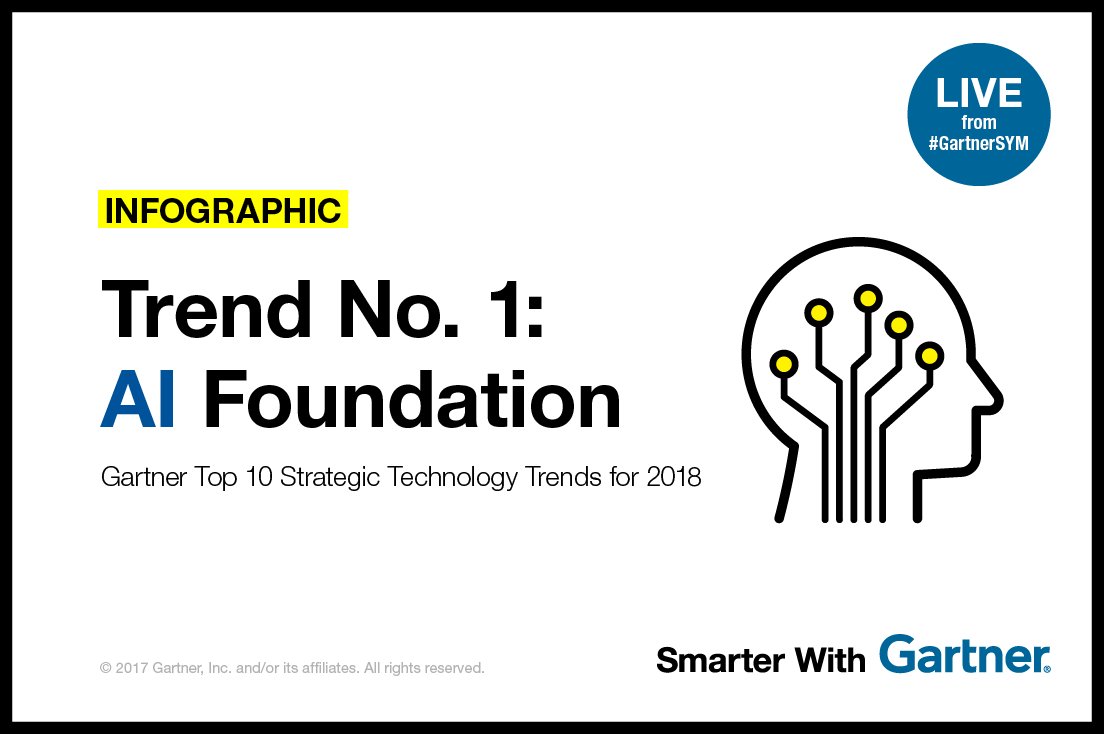 LIVE
from
#GartnerSYM

INFOGRAPHIC

Trend No. 1:
AI Foundation

Gartner Top 10 Strategic Technology Trends for 2018

© 2017 Gartner, Inc. and/or its affiliates. All rights reserved.

Smarter With Gartner.